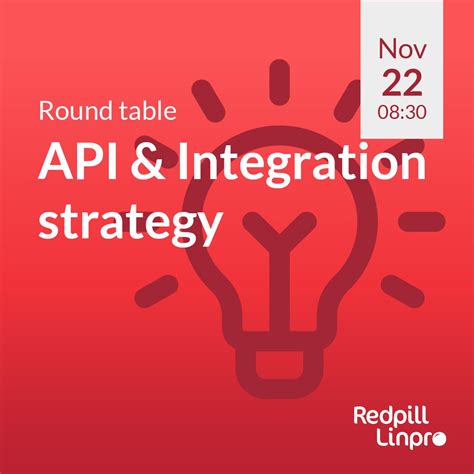 Nov
22
08:30

Round table

API & Integration strategy

Redpill
Linpro